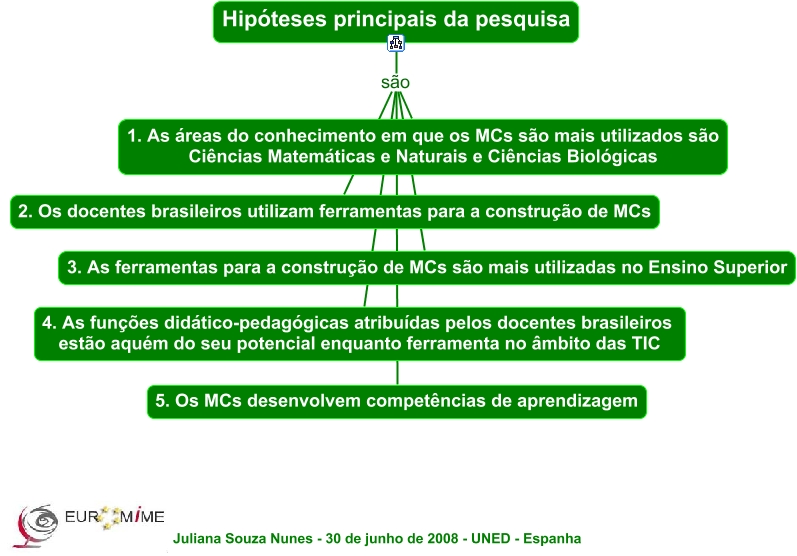 Hipóteses principais da pesquisa

são

1. As áreas do conhecimento em que os MCs são mais utilizados são Ciências Matemáticas e Naturais e Ciências Biológicas

2. Os docentes brasileiros utilizam ferramentas para a construção de MCs

3. As ferramentas para a construção de MCs são mais utilizadas no Ensino Superior

4. As funções didático-pedagógicas atribuídas pelos docentes brasileiros estão aquém do seu potencial enquanto ferramenta no âmbito das TIC

5. Os MCs desenvolvem competências de aprendizagem

EUROMIME

Juliana Souza Nunes - 30 de junho de 2008 - UNED - Espanha